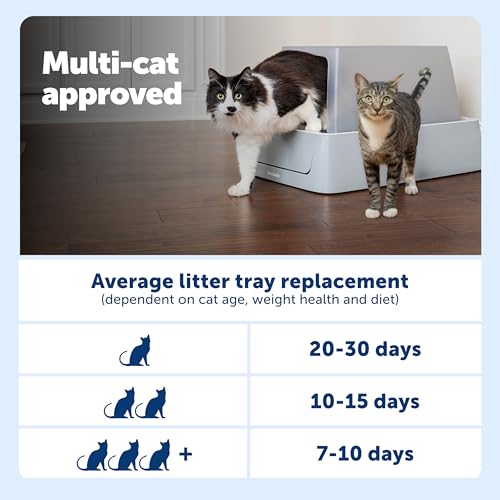 Multi-cat approved

Average litter tray replacement
(dependent on cat age, weight health and diet)

| | |
|---|---|
| | 20-30 days |
| | 10-15 days |
| + | 7-10 days |